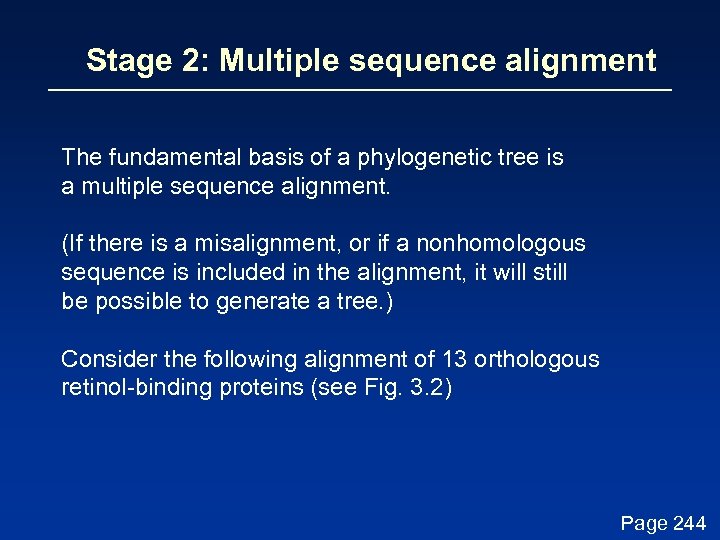 Stage 2: Multiple sequence alignment

The fundamental basis of a phylogenetic tree is a multiple sequence alignment.

(If there is a misalignment, or if a nonhomologous sequence is included in the alignment, it will still be possible to generate a tree.)

Consider the following alignment of 13 orthologous retinol-binding proteins (see Fig. 3.2)

Page 244